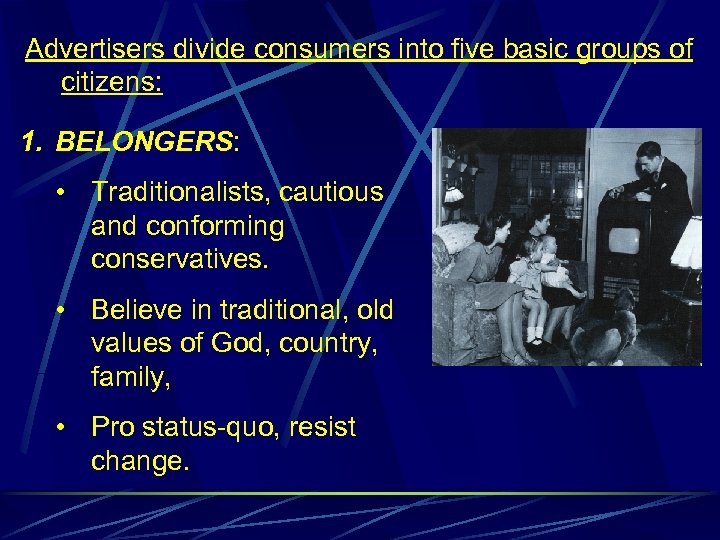 Advertisers divide consumers into five basic groups of citizens:

1. BELONGERS:

• Traditionalists, cautious and conforming conservatives.

• Believe in traditional, old values of God, country, family,

• Pro status-quo, resist change.